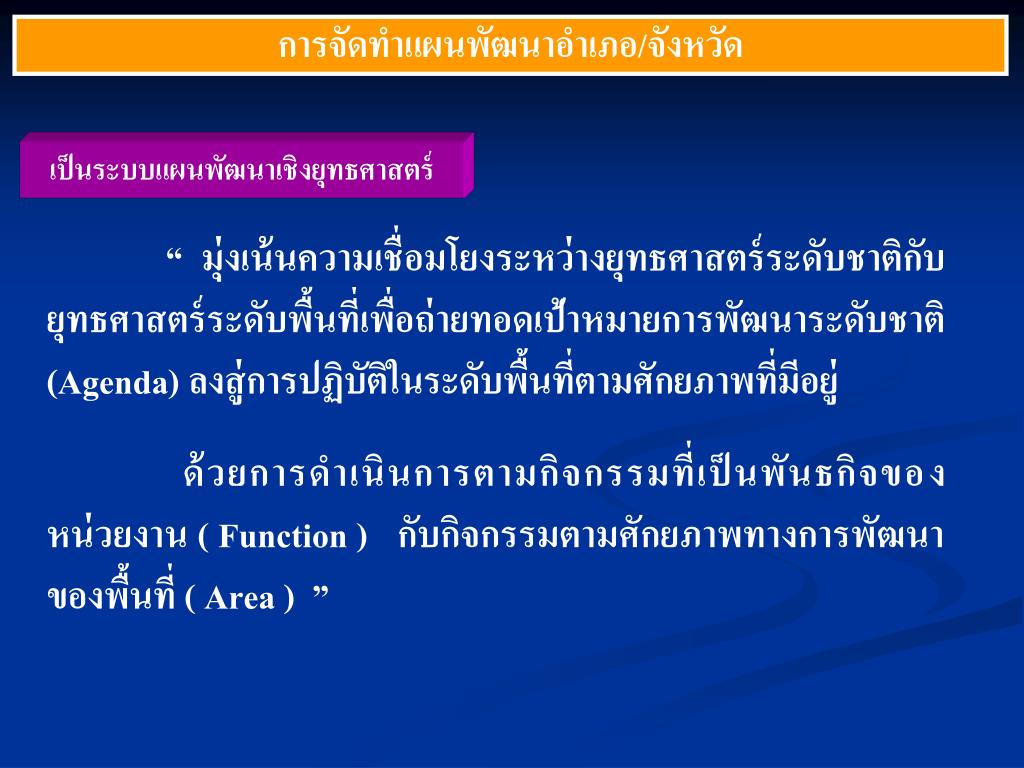 การจัดทำแผนพัฒนาอำเภอ/จังหวัด

เป็นระบบแผนพัฒนาเชิงยุทธศาสตร์

“ มุ่งเน้นความเชื่อมโยงระหว่างยุทธศาสตร์ระดับชาติกับยุทธศาสตร์ระดับพื้นที่เพื่อถ่ายทอดเป้าหมายการพัฒนาระดับชาติ (Agenda) ลงสู่การปฏิบัติในระดับพื้นที่ตามศักยภาพที่มีอยู่

ด้วยการดำเนินการตามกิจกรรมที่เป็นพันธกิจของหน่วยงาน ( Function ) กับกิจกรรมตามศักยภาพทางการพัฒนาของพื้นที่ ( Area ) ”